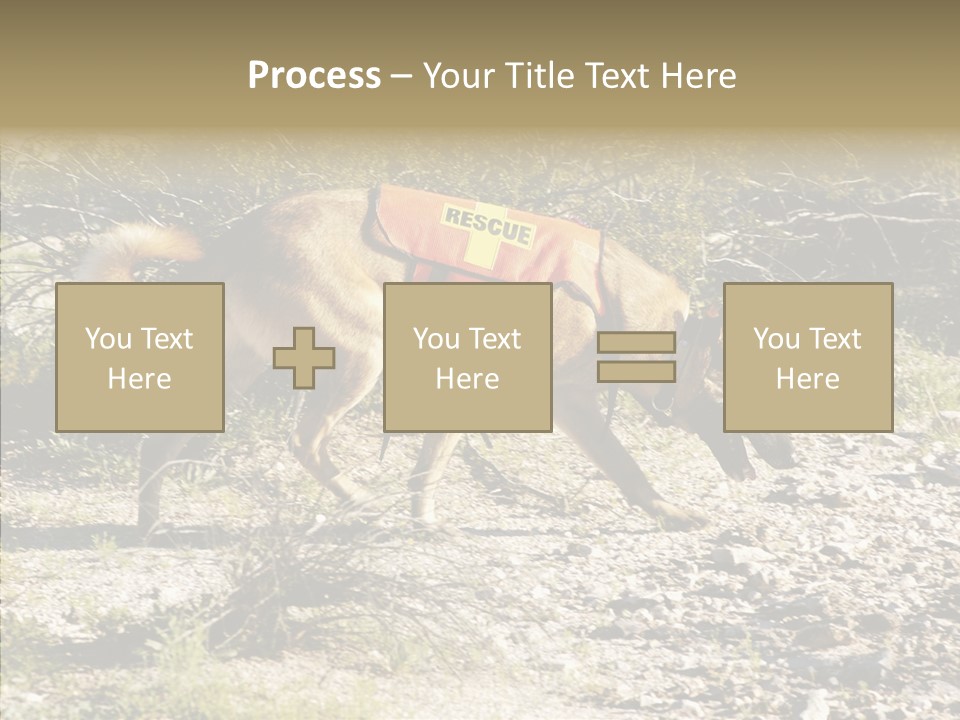 Process – Your Title Text Here

RESCUE

You Text Here

You Text Here

You Text Here